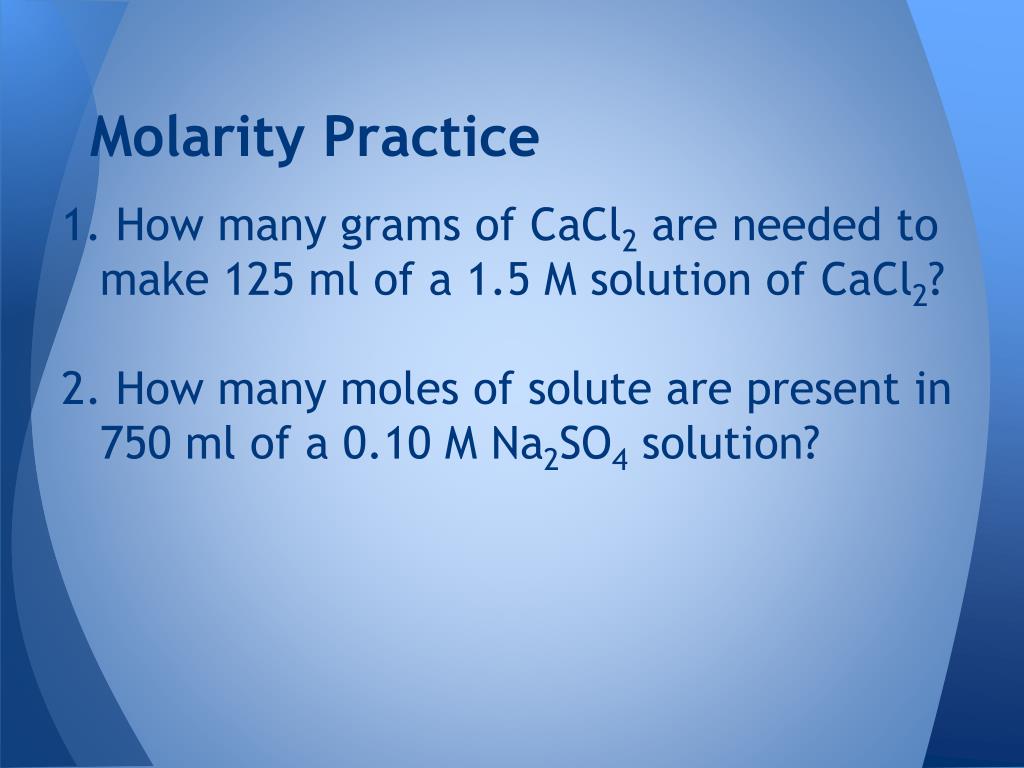 Molarity Practice

1. How many grams of $CaCl_2$ are needed to make 125 ml of a 1.5 M solution of $CaCl_2$?

2. How many moles of solute are present in 750 ml of a 0.10 M $Na_2SO_4$ solution?